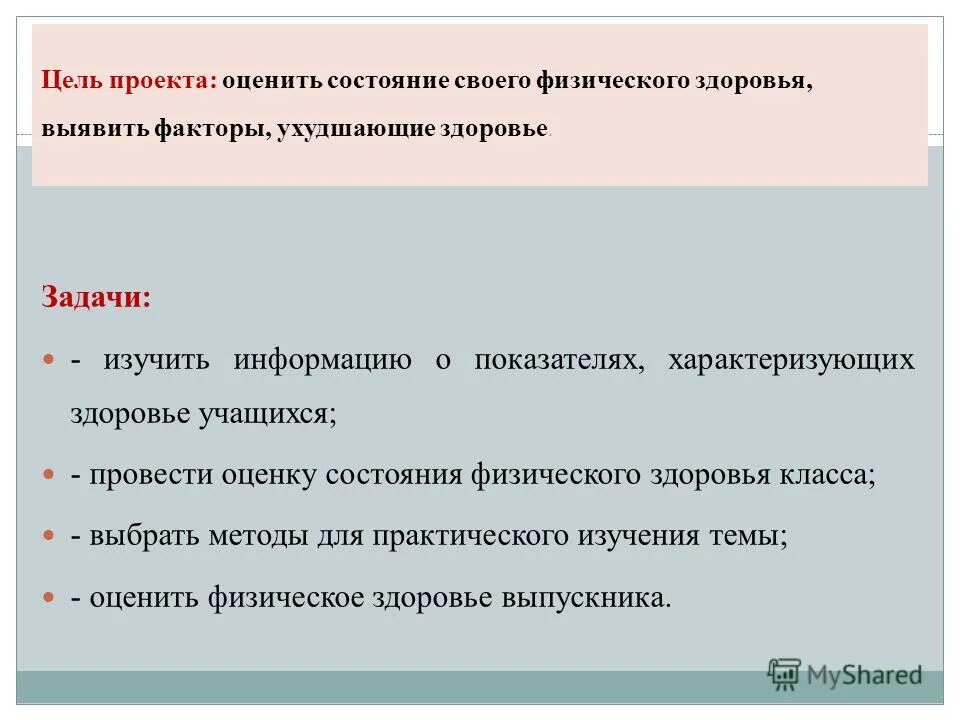 Цель проекта: оценить состояние своего физического здоровья, выявить факторы, ухудшающие здоровье.

Задачи:

- изучить информацию о показателях, характеризующих здоровье учащихся;
- провести оценку состояния физического здоровья класса;
- выбрать методы для практического изучения темы;
- оценить физическое здоровье выпускника.

MyShared